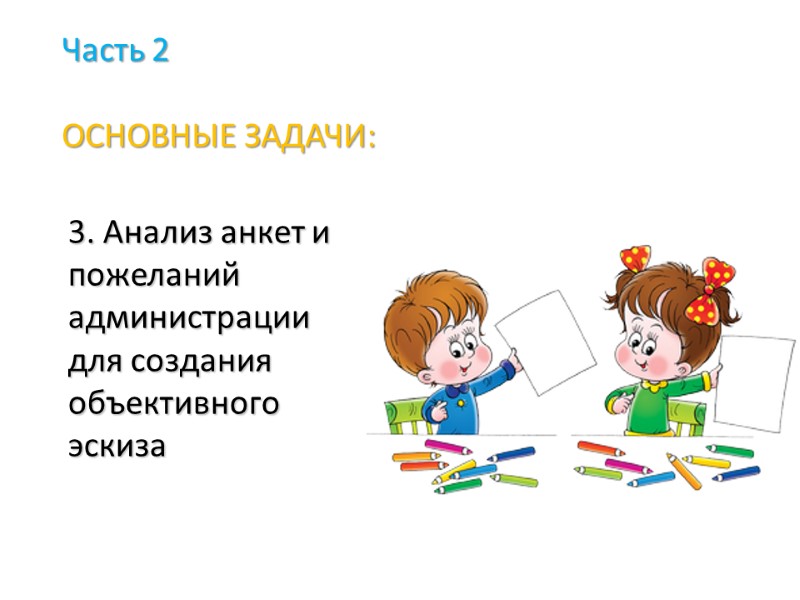 Часть 2

ОСНОВНЫЕ ЗАДАЧИ:

3. Анализ анкет и пожеланий администрации для создания объективного эскиза